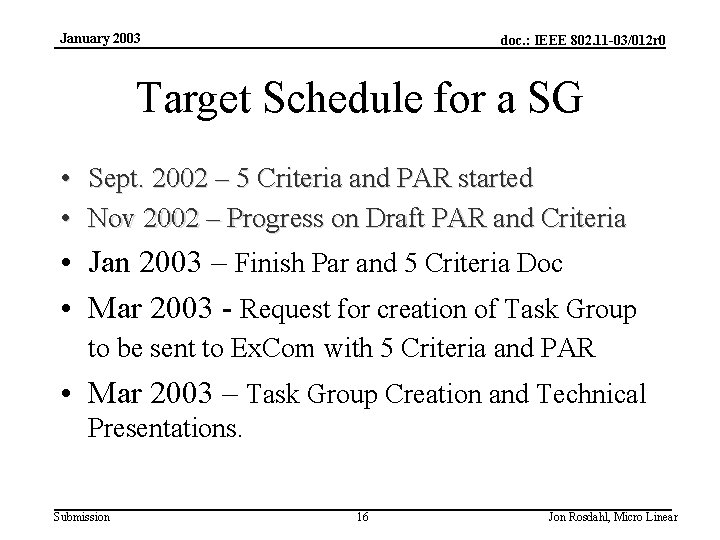 January 2003

doc.: IEEE 802.11-03/012r0

Target Schedule for a SG

• Sept. 2002 – 5 Criteria and PAR started
• Nov 2002 – Progress on Draft PAR and Criteria
• Jan 2003 – Finish Par and 5 Criteria Doc
• Mar 2003 - Request for creation of Task Group to be sent to ExCom with 5 Criteria and PAR
• Mar 2003 – Task Group Creation and Technical Presentations.

Submission

16

Jon Rosdahl, Micro Linear